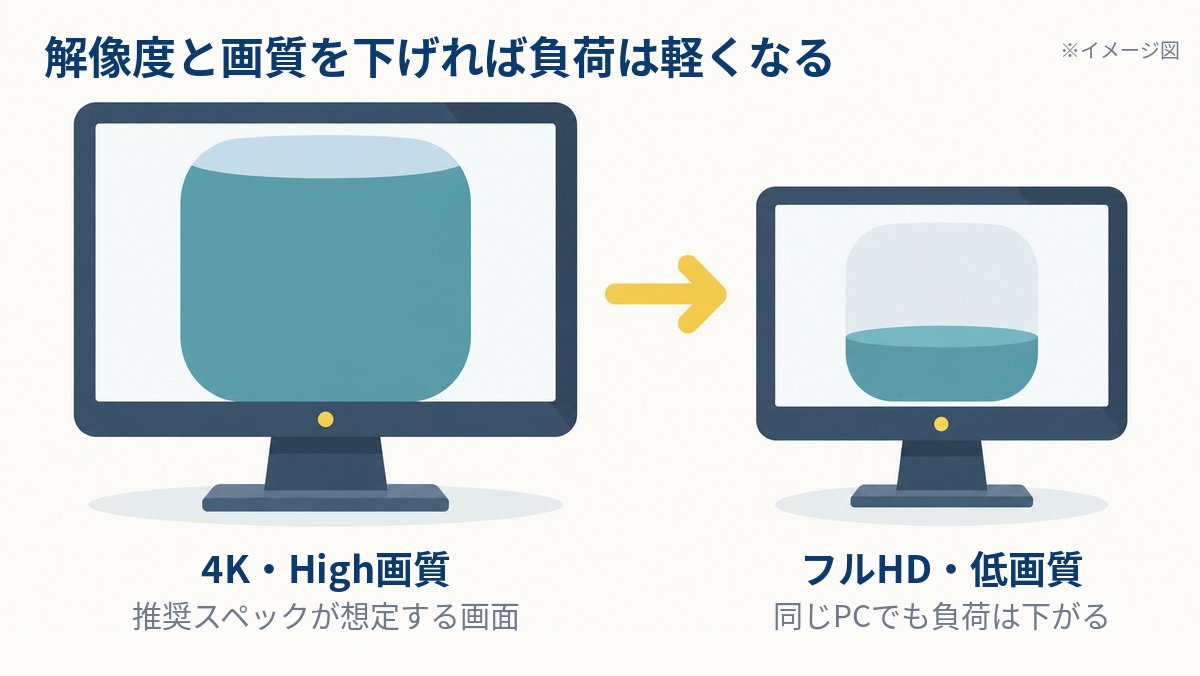 解像度と画質を下げれば負荷は軽くなる

※イメージ図

4K・High画質

推奨スペックが想定する画面

フルHD・低画質

同じPCでも負荷は下がる